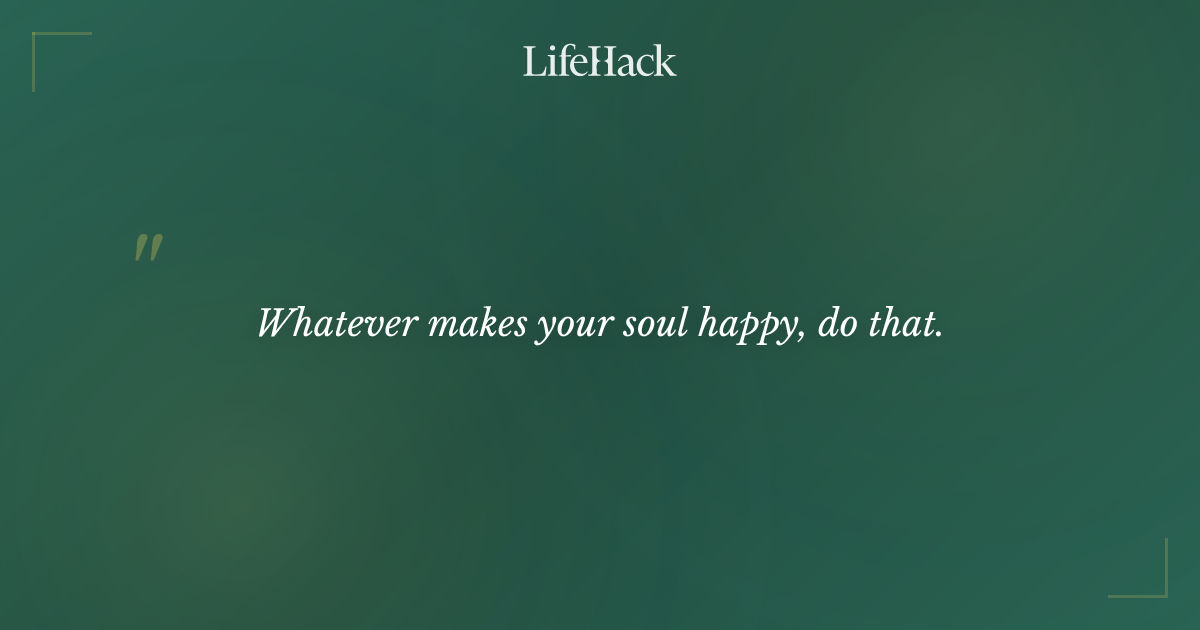 LifeHack

"

Whatever makes your soul happy, do that.